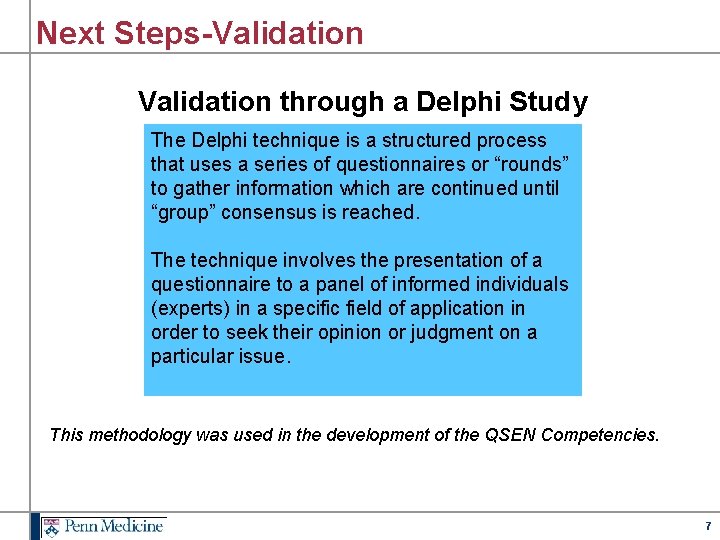 Next Steps-Validation

Validation through a Delphi Study

The Delphi technique is a structured process that uses a series of questionnaires or “rounds” to gather information which are continued until “group” consensus is reached.

The technique involves the presentation of a questionnaire to a panel of informed individuals (experts) in a specific field of application in order to seek their opinion or judgment on a particular issue.

This methodology was used in the development of the QSEN Competencies.

Penn Medicine

7